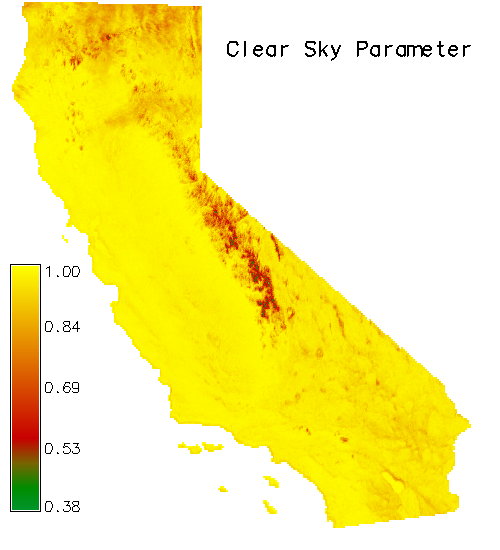 Clear Sky Parameter

1.00
0.84
0.69
0.53
0.38